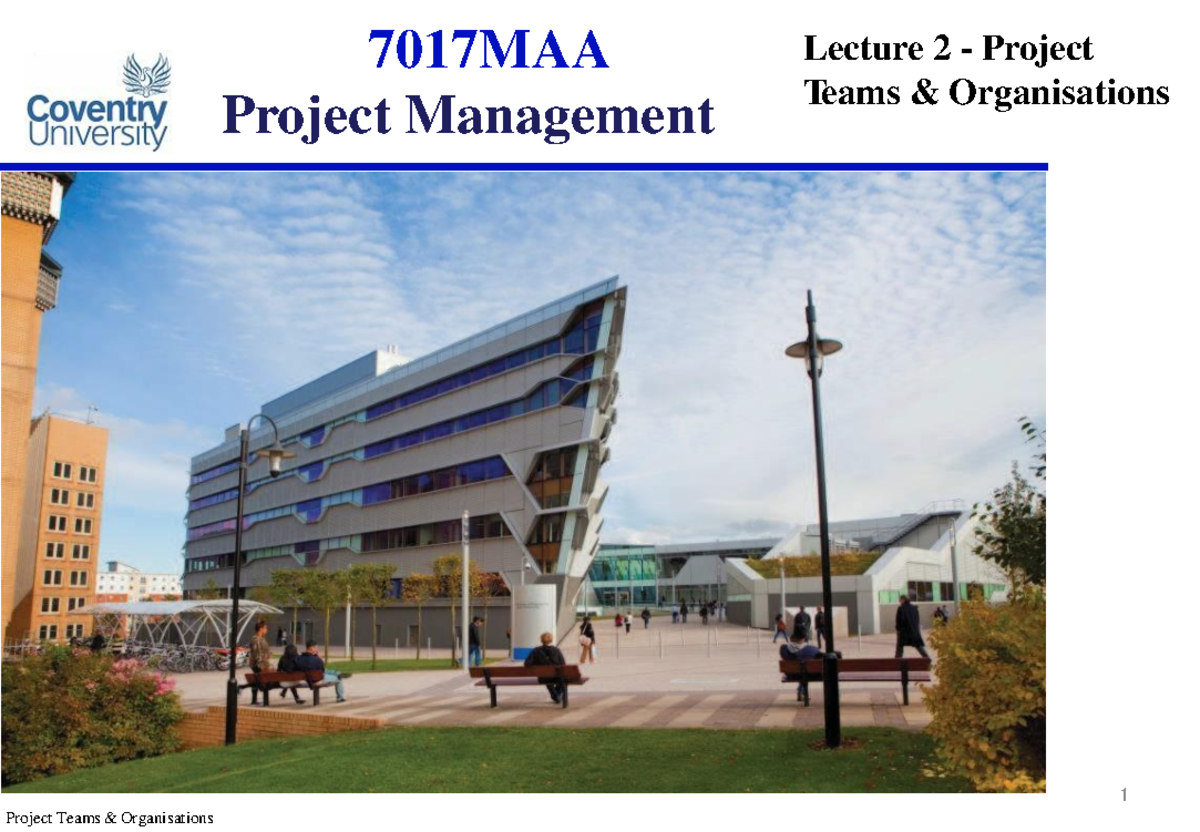 Coventry University

7017MAA
Project Management

Lecture 2 - Project Teams & Organisations

1

Project Teams & Organisations